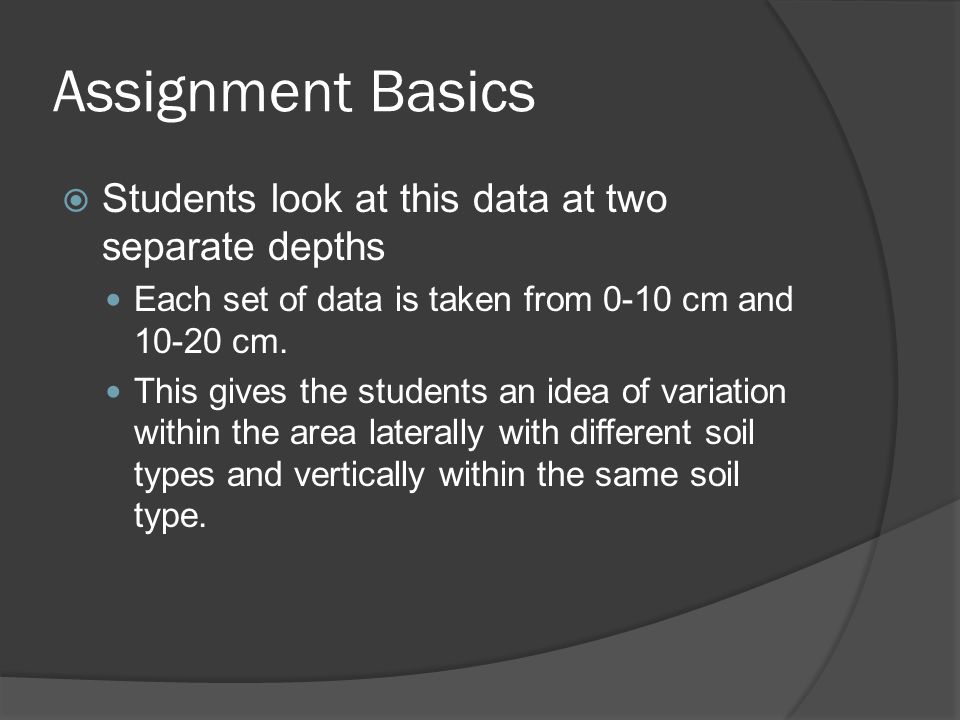 Assignment Basics

Students look at this data at two separate depths

Each set of data is taken from 0-10 cm and 10-20 cm.

This gives the students an idea of variation within the area laterally with different soil types and vertically within the same soil type.